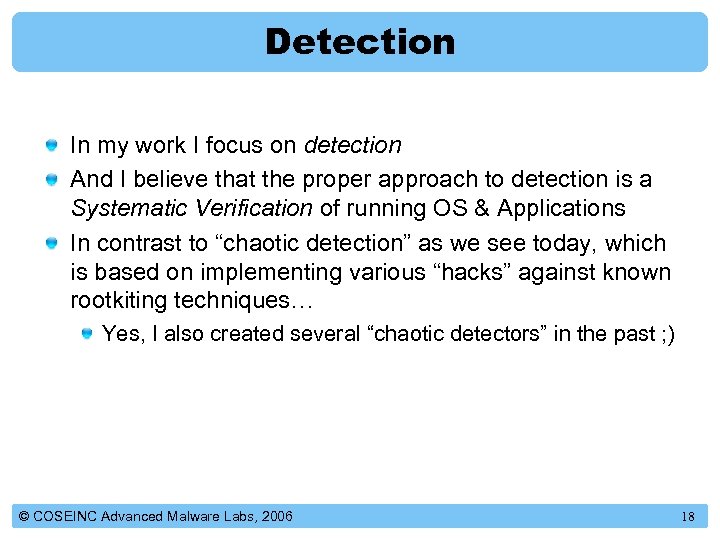 Detection

In my work I focus on detection

And I believe that the proper approach to detection is a Systematic Verification of running OS & Applications

In contrast to “chaotic detection” as we see today, which is based on implementing various “hacks” against known rootkiting techniques…

Yes, I also created several “chaotic detectors” in the past ;)

© COSEINC Advanced Malware Labs, 2006

18